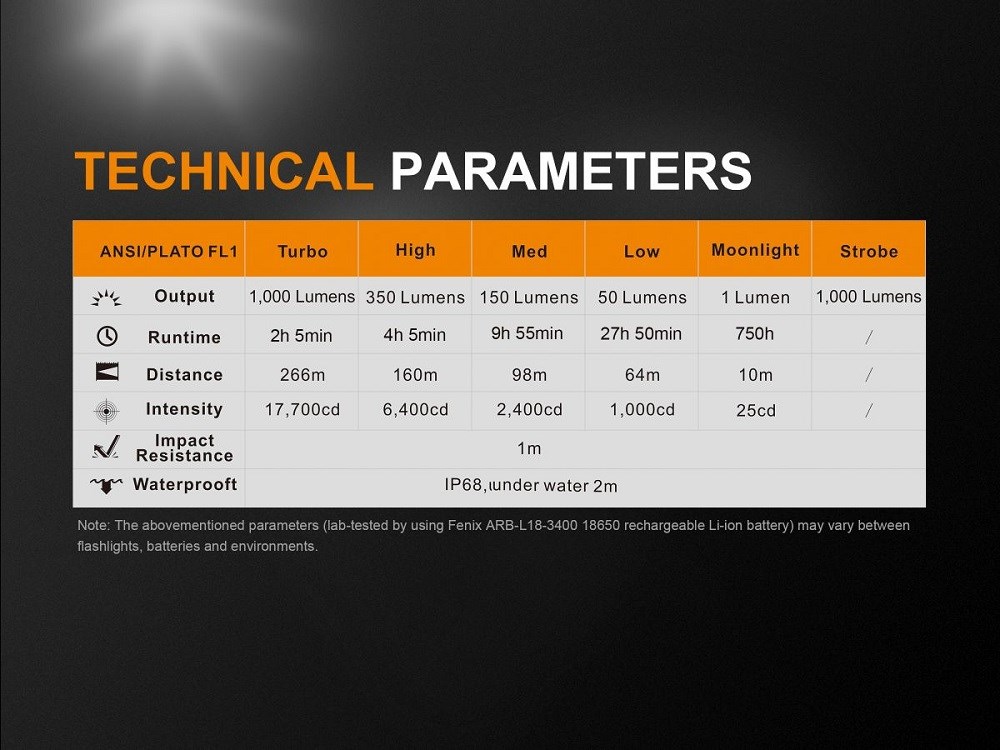 TECHNICAL PARAMETERS

| ANSI/PLATO FL1 | Turbo | High | Med | Low | Moonlight | Strobe |
|---|---|---|---|---|---|---|
| Output | 1,000 Lumens | 350 Lumens | 150 Lumens | 50 Lumens | 1 Lumen | 1,000 Lumens |
| Runtime | 2h 5min | 4h 5min | 9h 55min | 27h 50min | 750h | / |
| Distance | 266m | 160m | 98m | 64m | 10m | / |
| Intensity | 17,700cd | 6,400cd | 2,400cd | 1,000cd | 25cd | / |
| Impact Resistance | 1m | | | | | |
| Waterproof | IP68, under water 2m | | | | | |

Note: The abovementioned parameters (lab-tested by using Fenix ARB-L18-3400 18650 rechargeable Li-ion battery) may vary between flashlights, batteries and environments.